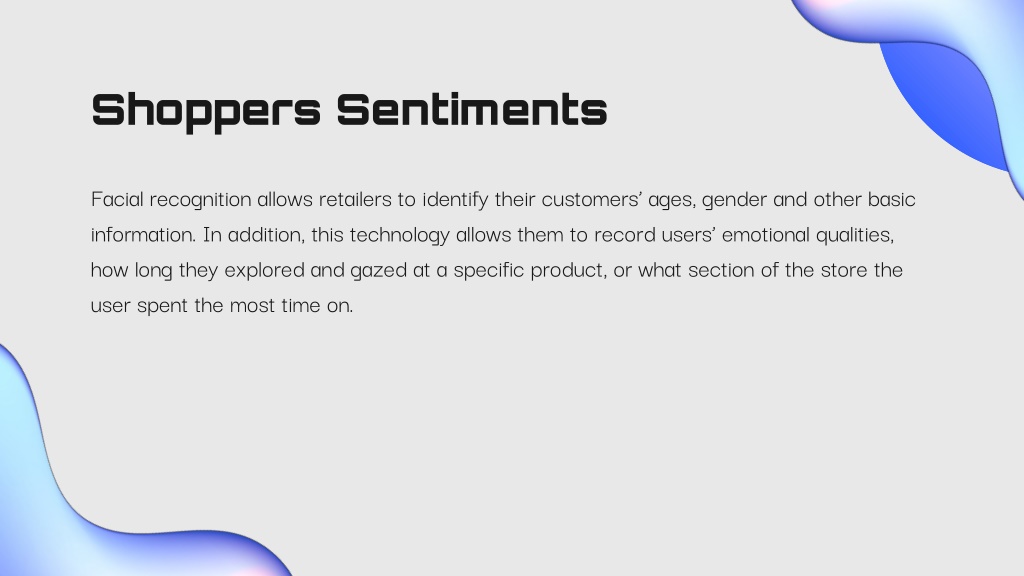 Shoppers Sentiments

Facial recognition allows retailers to identify their customers' ages, gender and other basic information. In addition, this technology allows them to record users' emotional qualities, how long they explored and gazed at a specific product, or what section of the store the user spent the most time on.